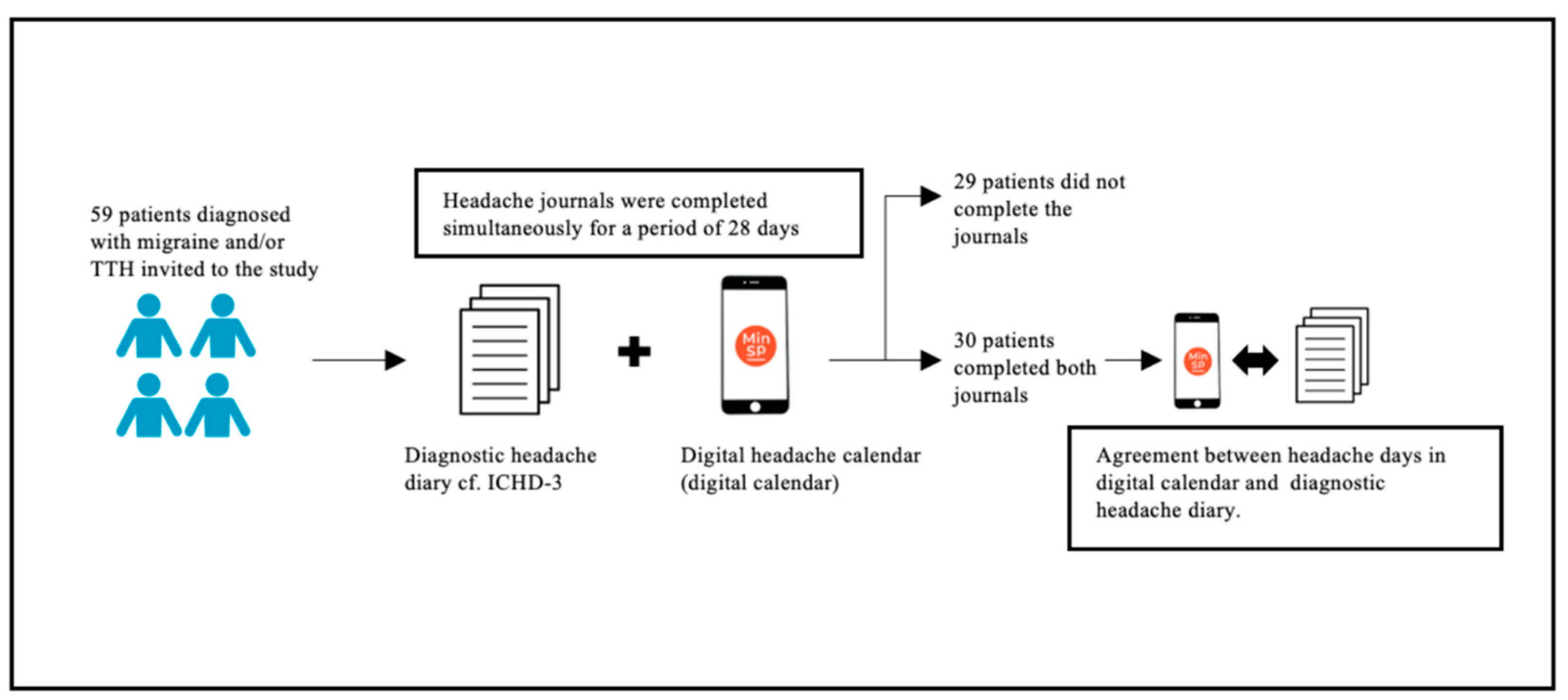 59 patients diagnosed with migraine and/or TTH invited to the study

Headache journals were completed simultaneously for a period of 28 days

Diagnostic headache diary cf. ICHD-3

Min SP

Digital headache calendar (digital calendar)

29 patients did not complete the journals

30 patients completed both journals

Min SP

Agreement between headache days in digital calendar and diagnostic headache diary.